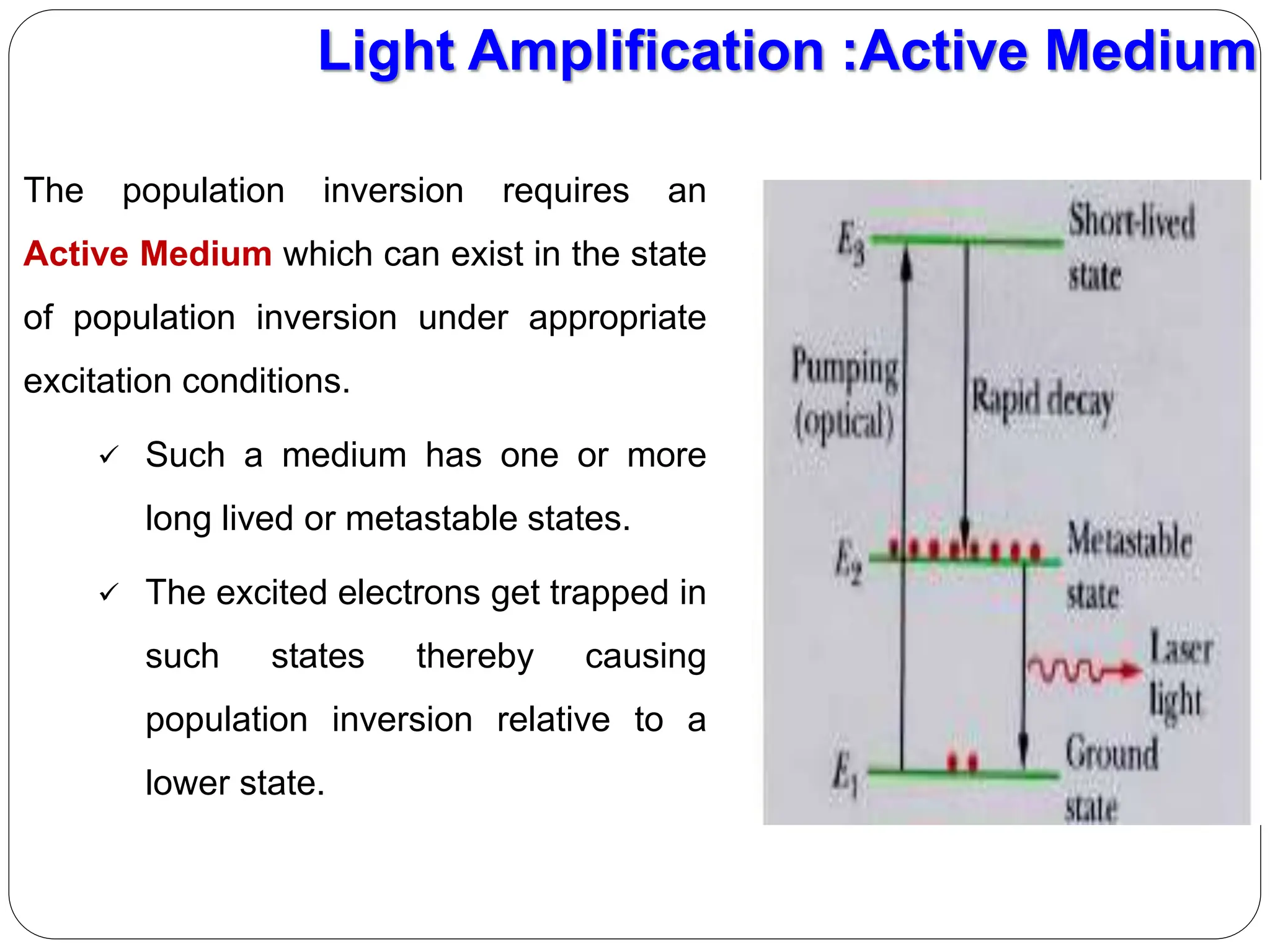 Light Amplification :Active Medium

The population inversion requires an Active Medium which can exist in the state of population inversion under appropriate excitation conditions.

✓ Such a medium has one or more long lived or metastable states.

✓ The excited electrons get trapped in such states thereby causing population inversion relative to a lower state.

$E_3$

Short-lived state

Pumping (optical)

Rapid decay

$E_2$

Metastable state

Laser light

$E_1$

Ground state